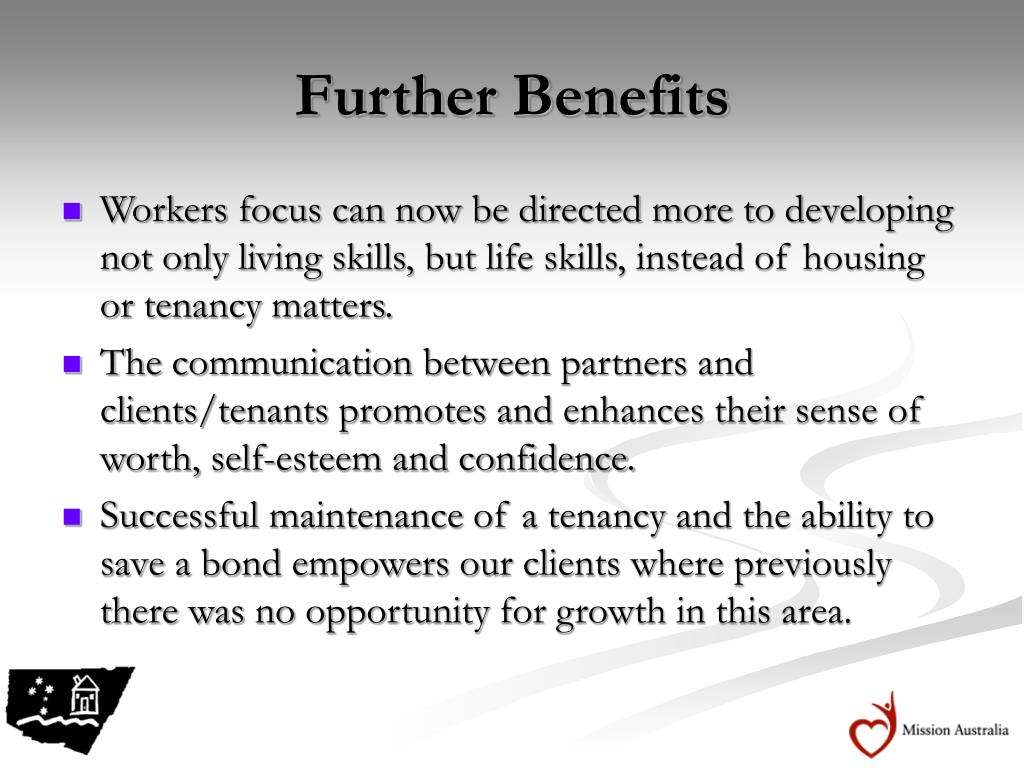 Further Benefits

- Workers focus can now be directed more to developing not only living skills, but life skills, instead of housing or tenancy matters.
- The communication between partners and clients/tenants promotes and enhances their sense of worth, self-esteem and confidence.
- Successful maintenance of a tenancy and the ability to save a bond empowers our clients where previously there was no opportunity for growth in this area.

Mission Australia